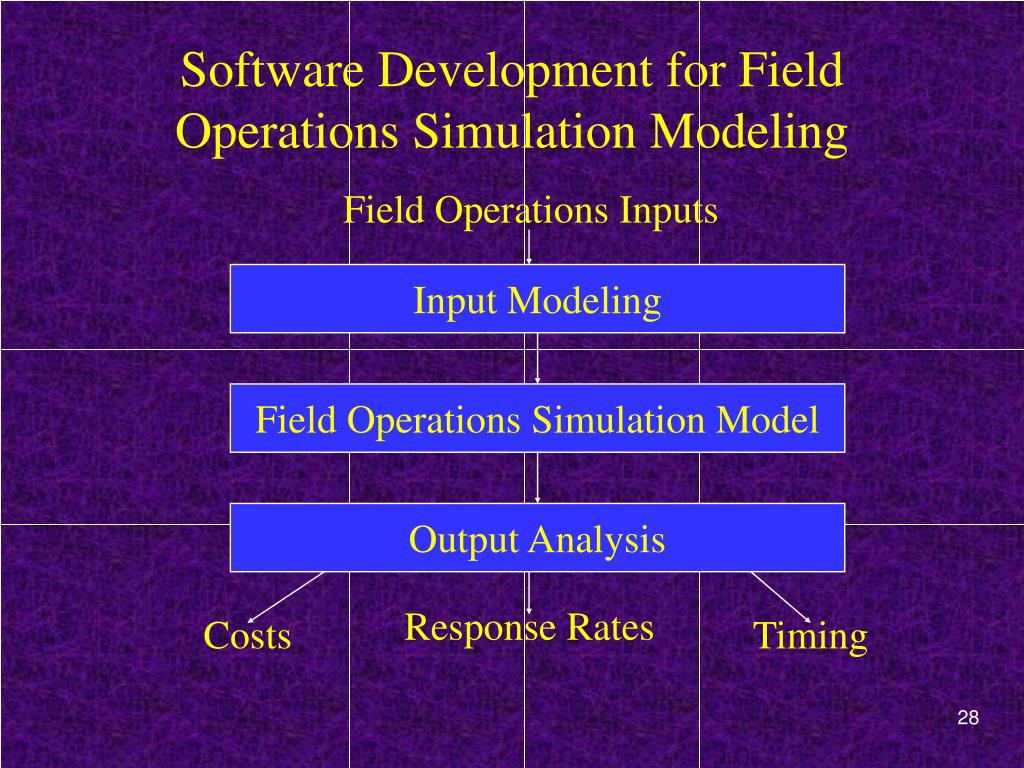 Software Development for Field Operations Simulation Modeling

Field Operations Inputs

Input Modeling

Field Operations Simulation Model

Output Analysis

Costs

Response Rates

Timing

28